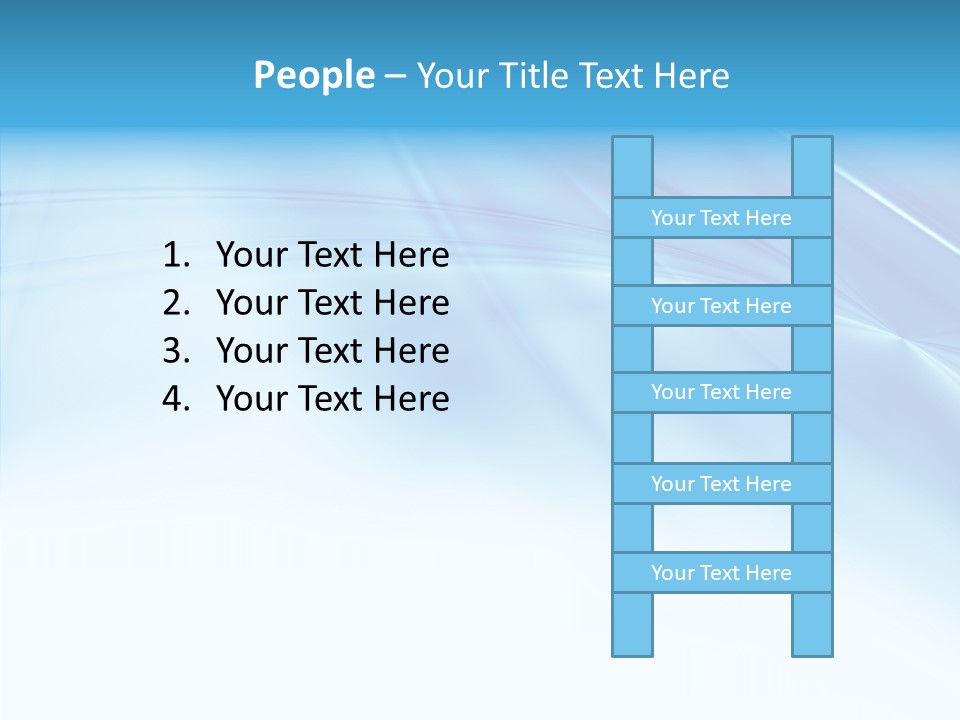 **People** – Your Title Text Here

1. Your Text Here
2. Your Text Here
3. Your Text Here
4. Your Text Here

Your Text Here

Your Text Here

Your Text Here

Your Text Here

Your Text Here